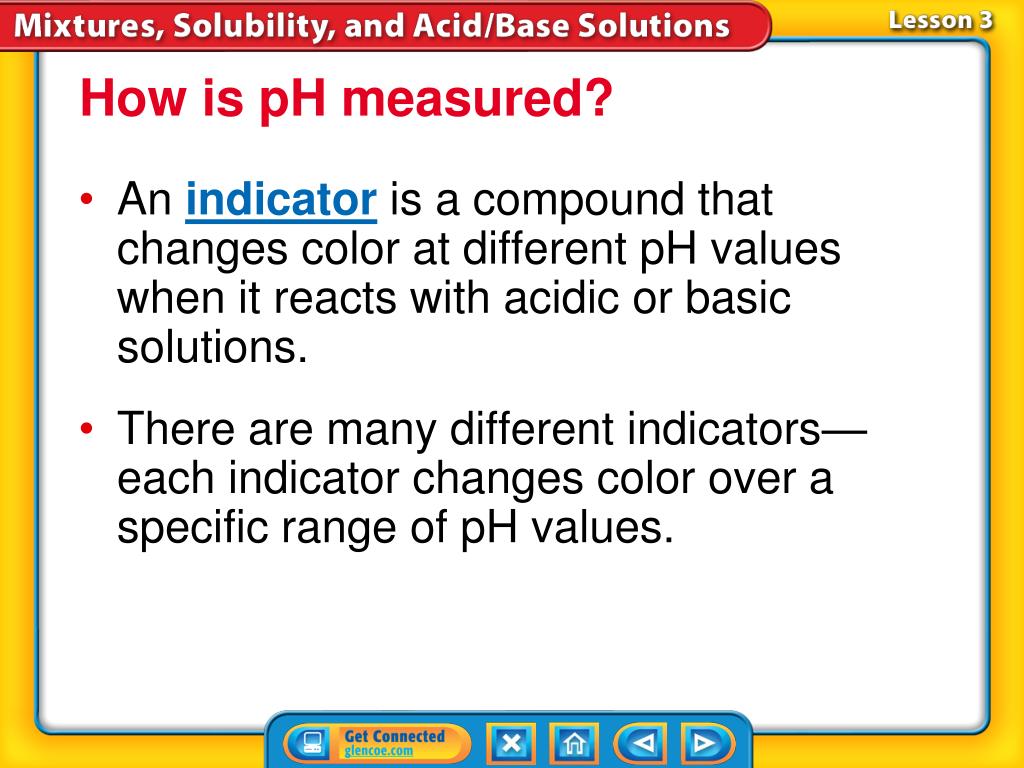 Mixtures, Solubility, and Acid/Base Solutions

Lesson 3

How is pH measured?

• An indicator is a compound that changes color at different pH values when it reacts with acidic or basic solutions.

• There are many different indicators—each indicator changes color over a specific range of pH values.

Get Connected
glencoe.com